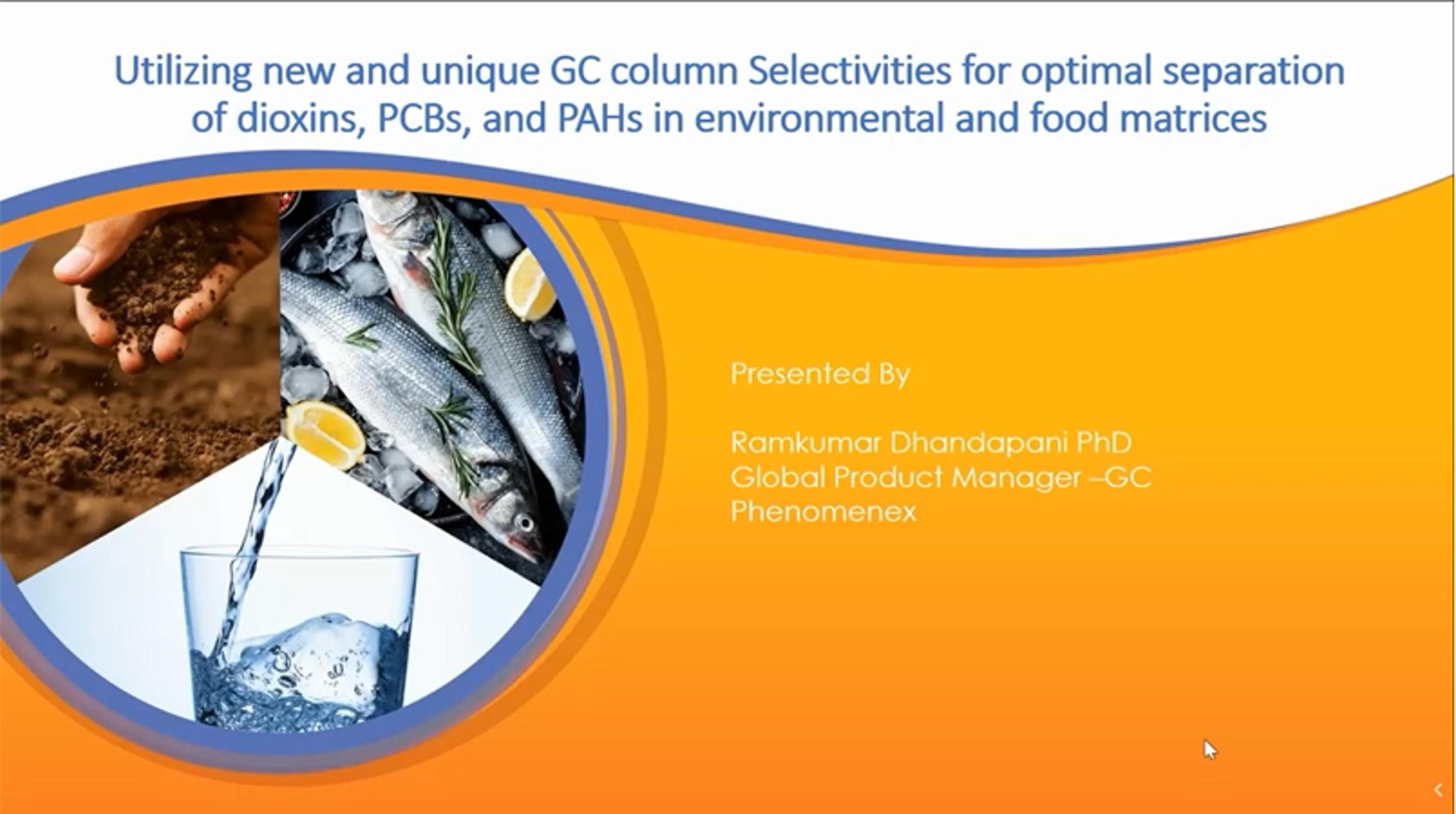 Utilizing new and unique GC column Selectivities for optimal separation of dioxins, PCBs, and PAHs in environmental and food matrices

Presented By

Ramkumar Dhandapani PhD
Global Product Manager –GC
Phenomenex